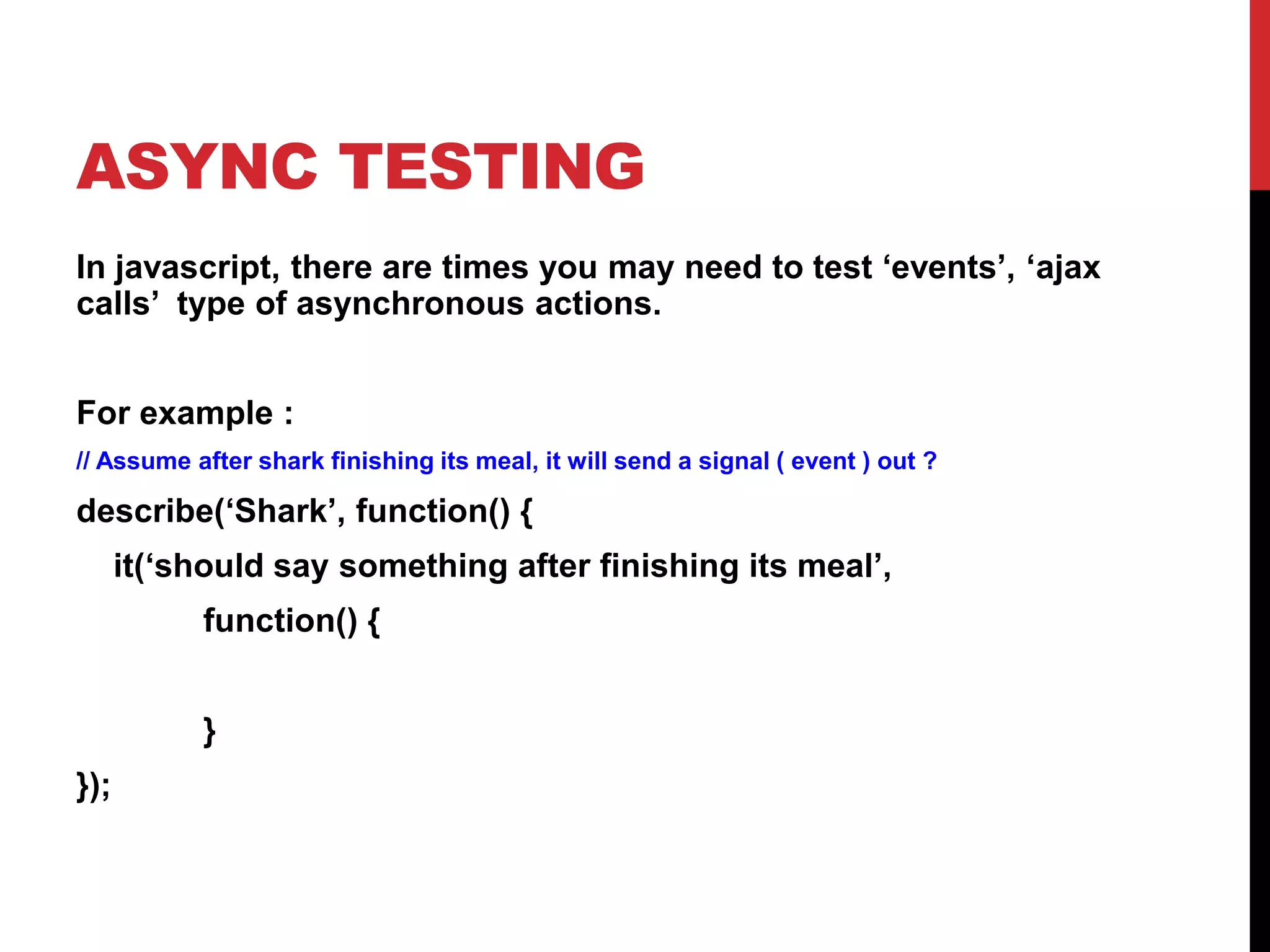 ASYNC TESTING

In javascript, there are times you may need to test ‘events’, ‘ajax calls’ type of asynchronous actions.

For example :

// Assume after shark finishing its meal, it will send a signal ( event ) out ?

describe(‘Shark’, function() {

it(‘should say something after finishing its meal’,

function() {

}

});